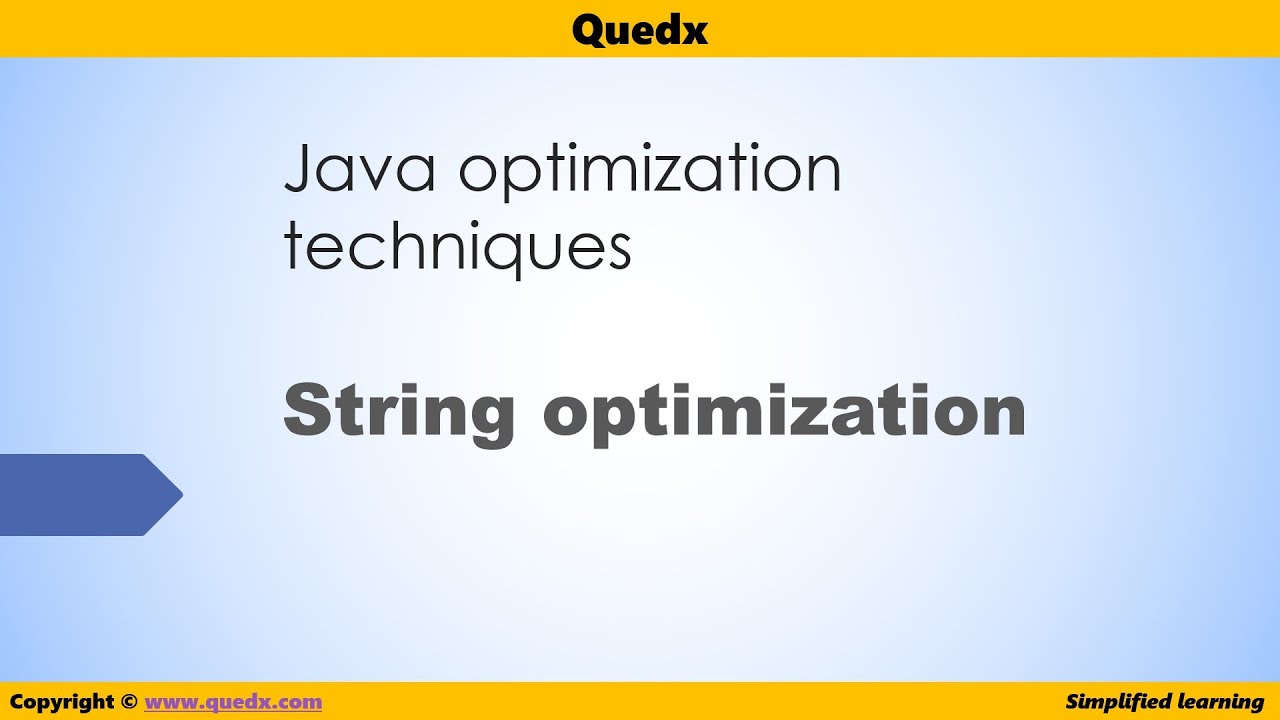 Quedx

Java optimization techniques

String optimization

Copyright © www.quedx.com

Simplified learning